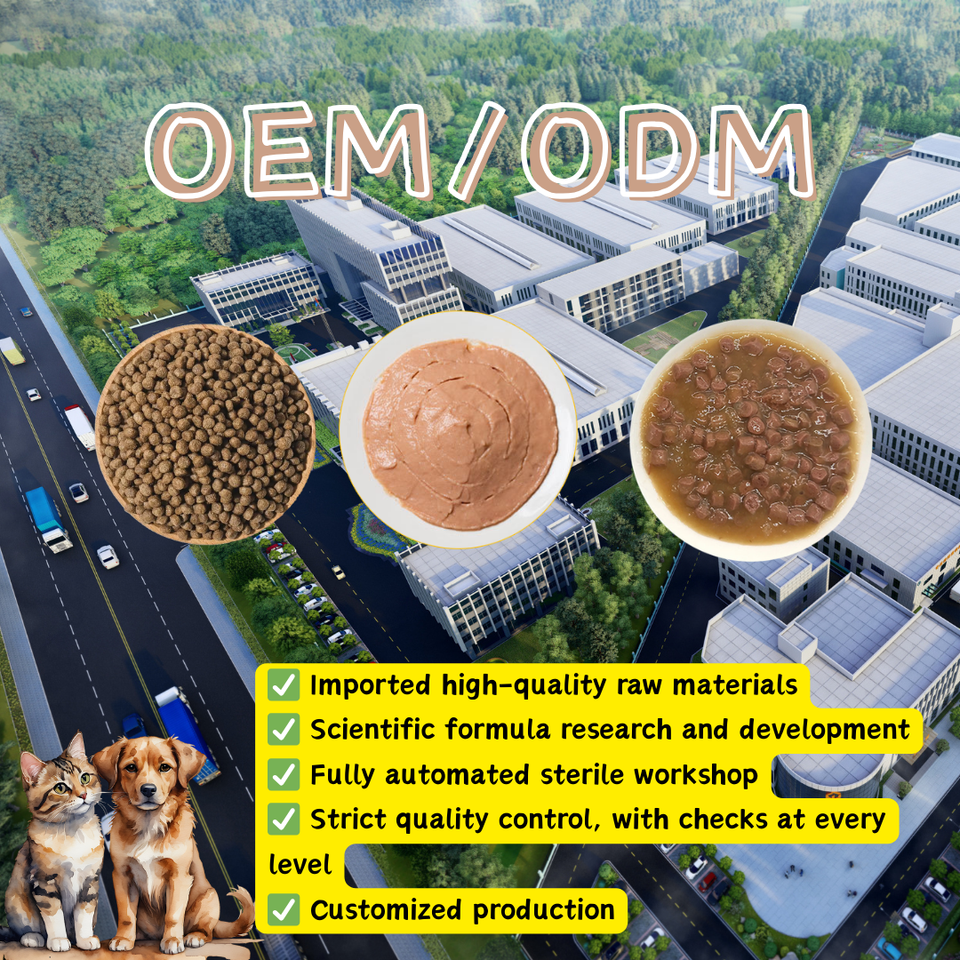 OEM/ODM

✅ Imported high-quality raw materials
✅ Scientific formula research and development
✅ Fully automated sterile workshop
✅ Strict quality control, with checks at every level
✅ Customized production